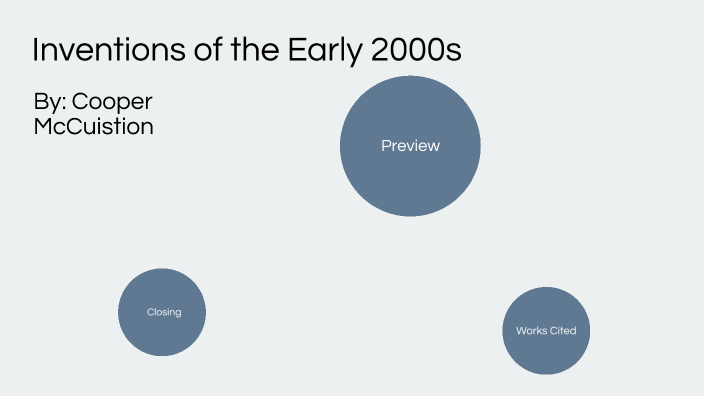 Inventions of the Early 2000s

By: Cooper McCuistion

Preview

Closing

Works Cited